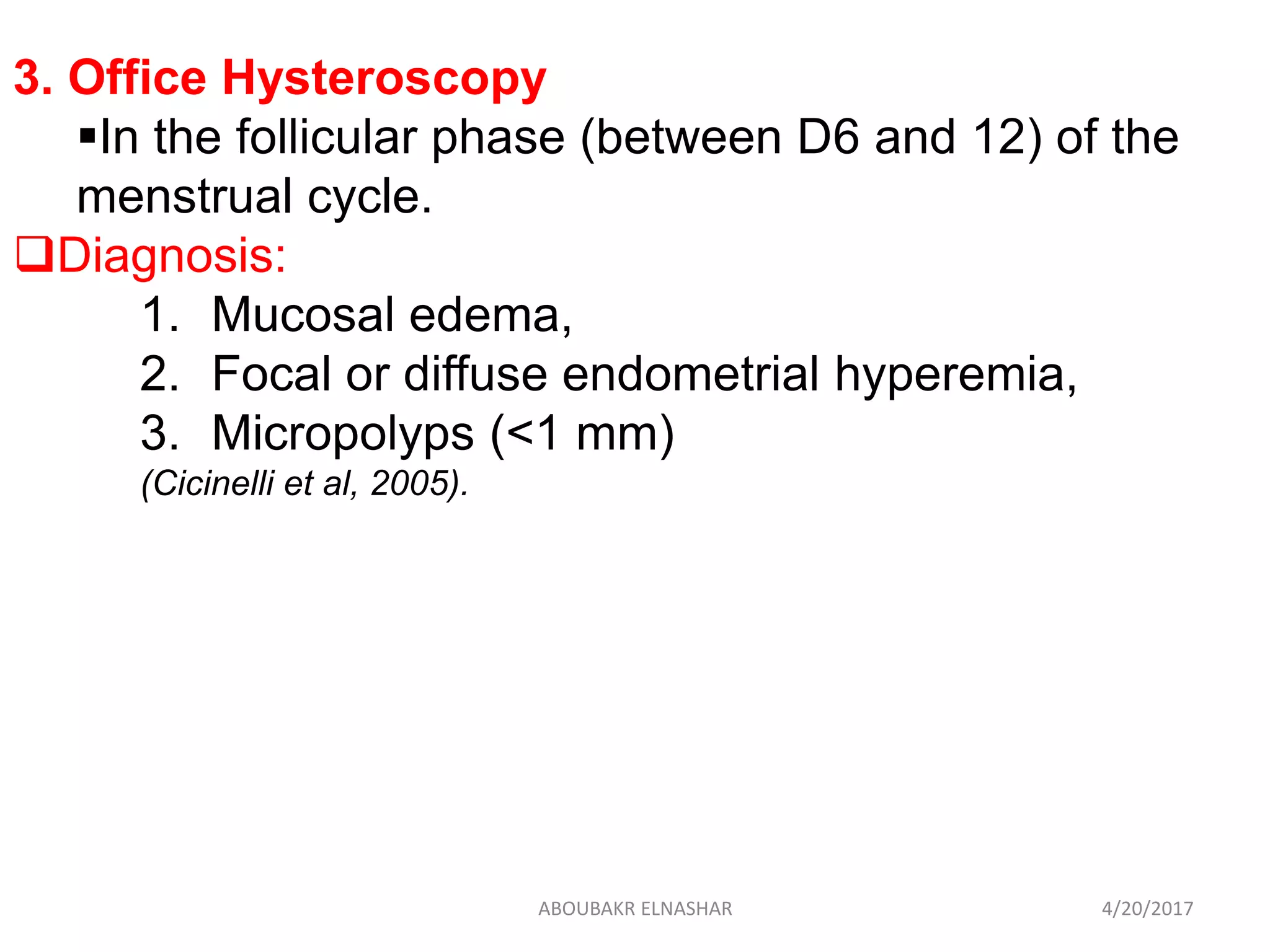 3. Office Hysteroscopy

▪In the follicular phase (between D6 and 12) of the menstrual cycle.

❑Diagnosis:

1. Mucosal edema,
2. Focal or diffuse endometrial hyperemia,
3. Micropolyps (<1 mm)

(Cicinelli et al, 2005).

ABOUBAKR ELNASHAR

4/20/2017